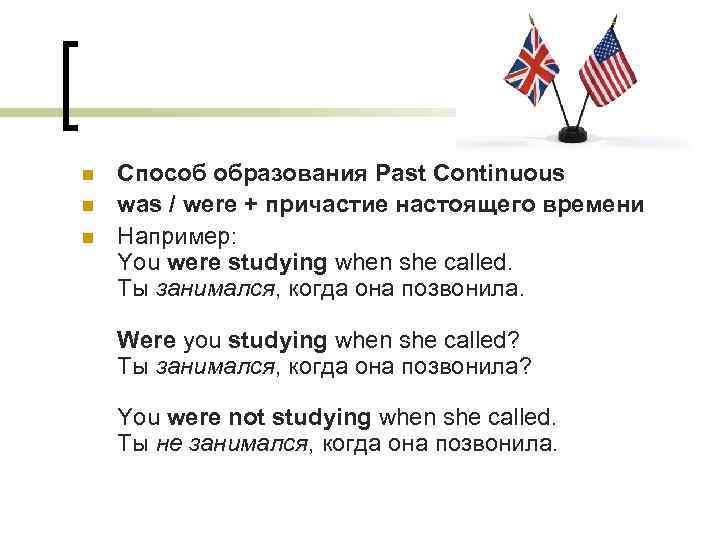 Способ образования Past Continuous

was / were + причастие настоящего времени

Например:
You were studying when she called.
Ты занимался, когда она позвонила.

Were you studying when she called?
Ты занимался, когда она позвонила?

You were not studying when she called.
Ты не занимался, когда она позвонила.